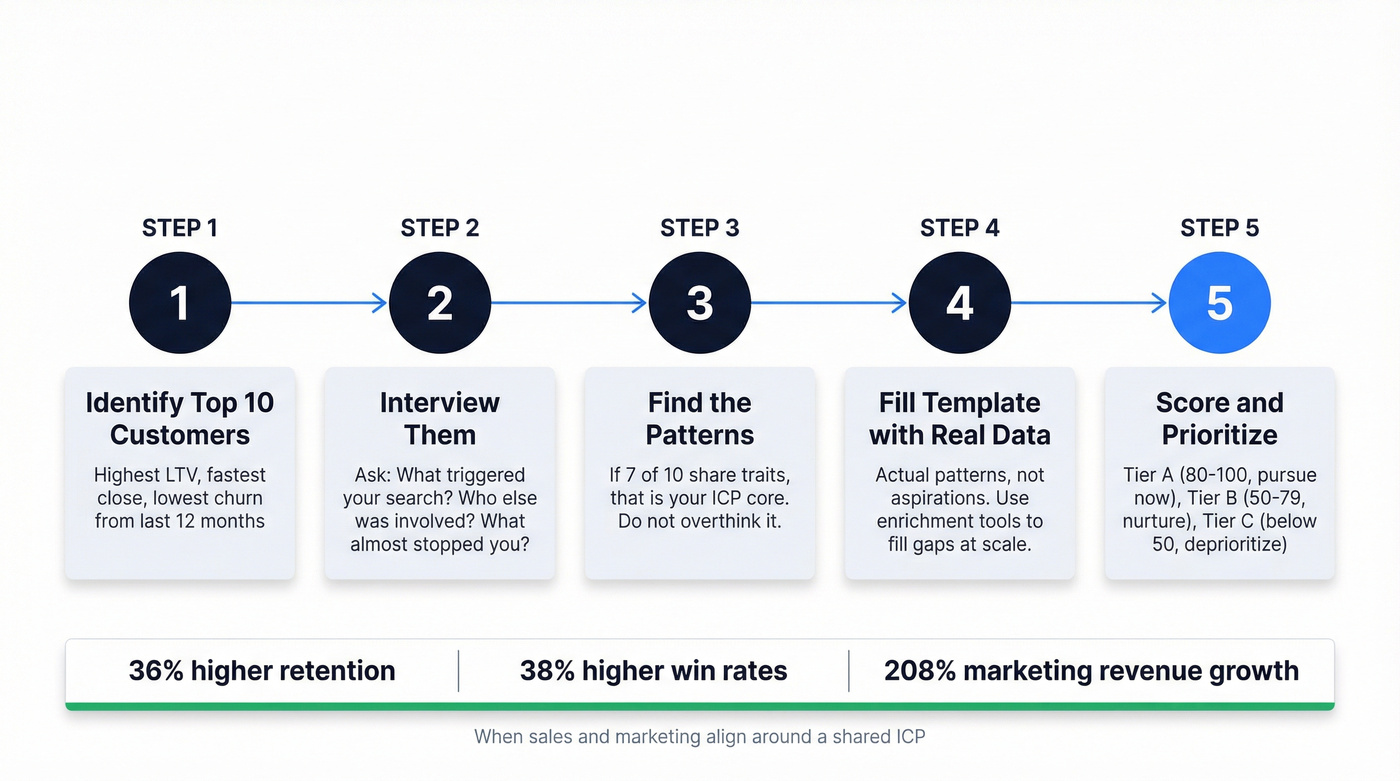 STEP 1

1

Identify Top 10 Customers

Highest LTV, fastest close, lowest churn from last 12 months

STEP 2

2

Interview Them

Ask: What triggered your search? Who else was involved? What almost stopped you?

STEP 3

3

Find the Patterns

If 7 of 10 share traits, that is your ICP core. Do not overthink it.

STEP 4

4

Fill Template with Real Data

Actual patterns, not aspirations. Use enrichment tools to fill gaps at scale.

STEP 5

5

Score and Prioritize

Tier A (80-100, pursue now), Tier B (50-79, nurture), Tier C (below 50, deprioritize)

36% higher retention

38% higher win rates

208% marketing revenue growth

When sales and marketing align around a shared ICP